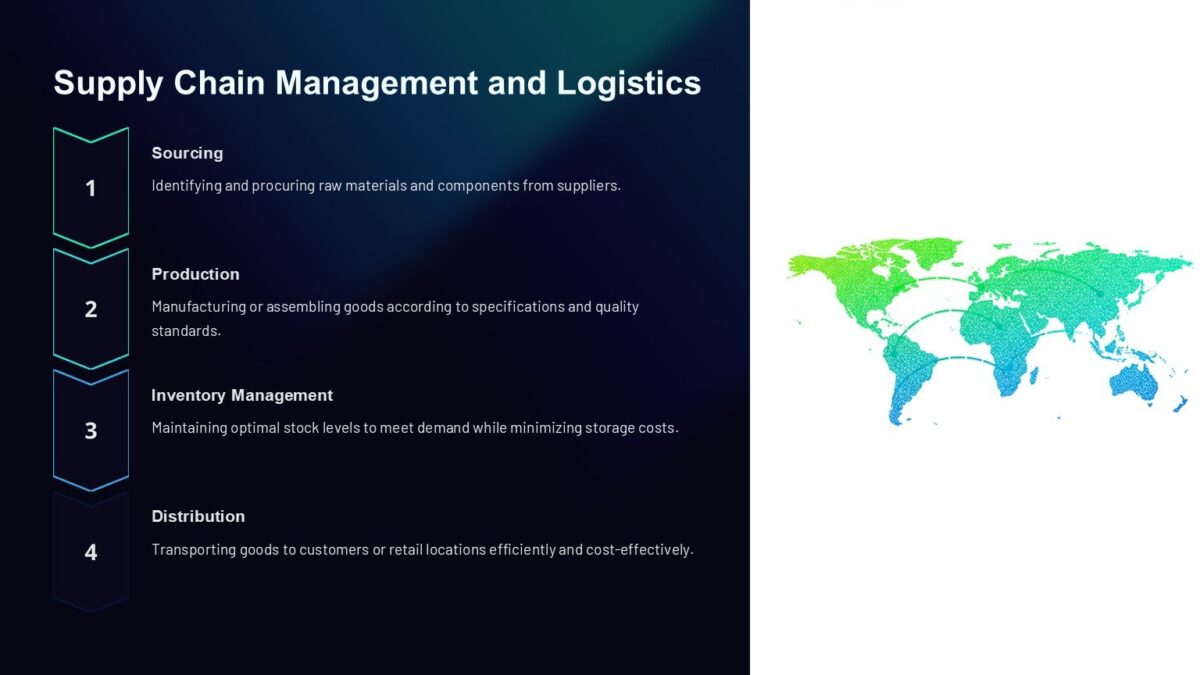 Supply Chain Management and Logistics

1

Sourcing

Identifying and procuring raw materials and components from suppliers.

2

Production

Manufacturing or assembling goods according to specifications and quality standards.

3

Inventory Management

Maintaining optimal stock levels to meet demand while minimizing storage costs.

4

Distribution

Transporting goods to customers or retail locations efficiently and cost-effectively.